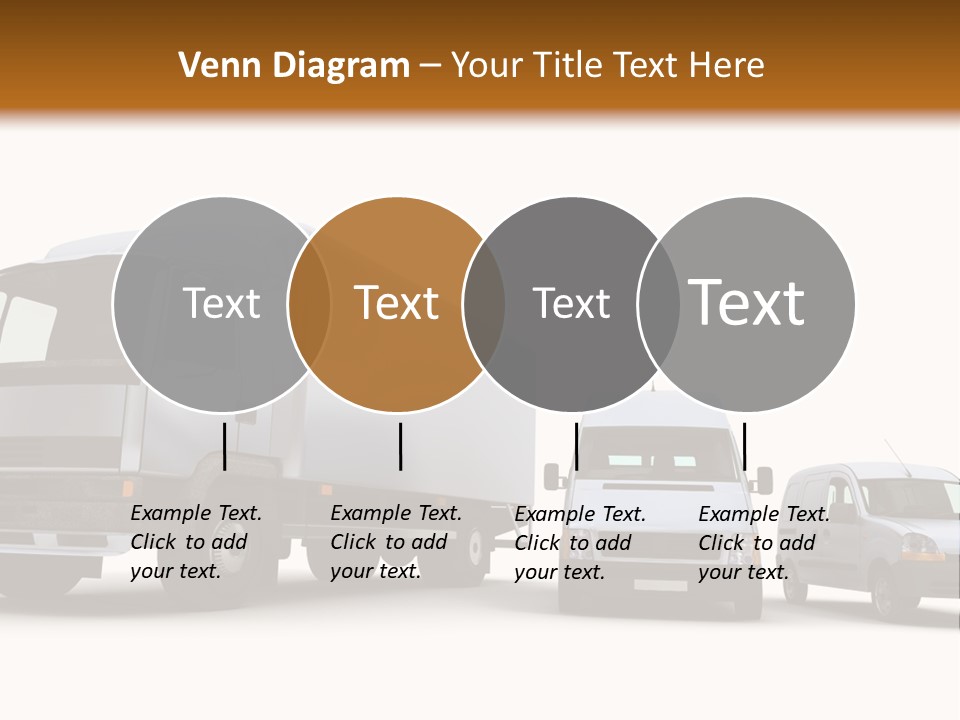 Venn Diagram – Your Title Text Here

Text

Text

Text

Text

Example Text. Click to add your text.

Example Text. Click to add your text.

Example Text. Click to add your text.

Example Text. Click to add your text.